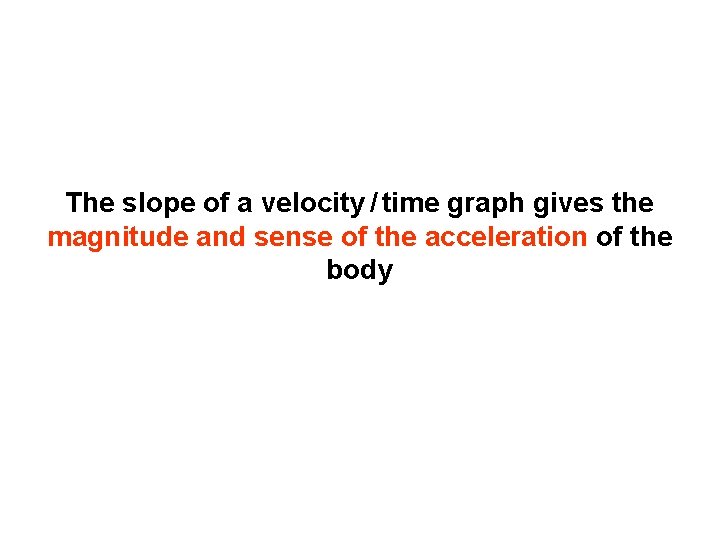 The slope of a velocity / time graph gives the magnitude and sense of the acceleration of the body